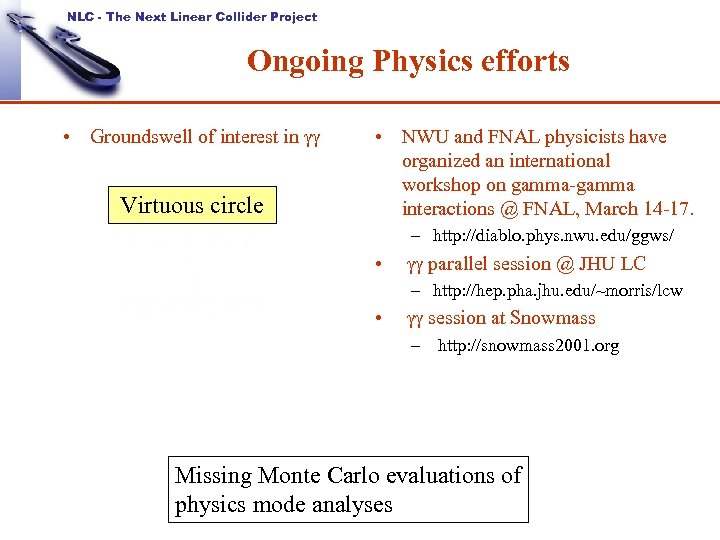 NLC - The Next Linear Collider Project

Ongoing Physics efforts

• Groundswell of interest in $\gamma\gamma$

Virtuous circle

• NWU and FNAL physicists have organized an international workshop on gamma-gamma interactions @ FNAL, March 14-17.
– http://diablo.phys.nwu.edu/ggws/
• $\gamma\gamma$ parallel session @ JHU LC
– http://hep.pha.jhu.edu/~morris/lcw
• $\gamma\gamma$ session at Snowmass
– http://snowmass2001.org

Missing Monte Carlo evaluations of physics mode analyses